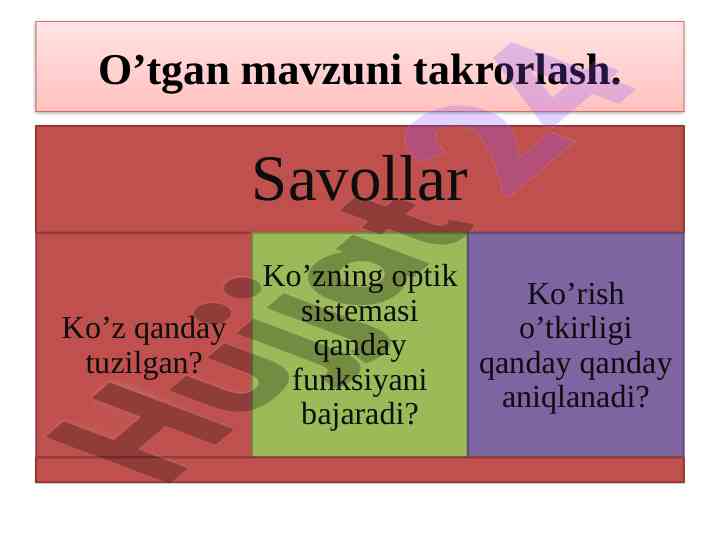 O’tgan mavzuni takrorlash.

Savollar

Ko’z qanday tuzilgan?

Ko’zning optik sistemasi qanday funksiyani bajaradi?

Ko’rish o’tkirligi qanday qanday aniqlanadi?

Hujjat24